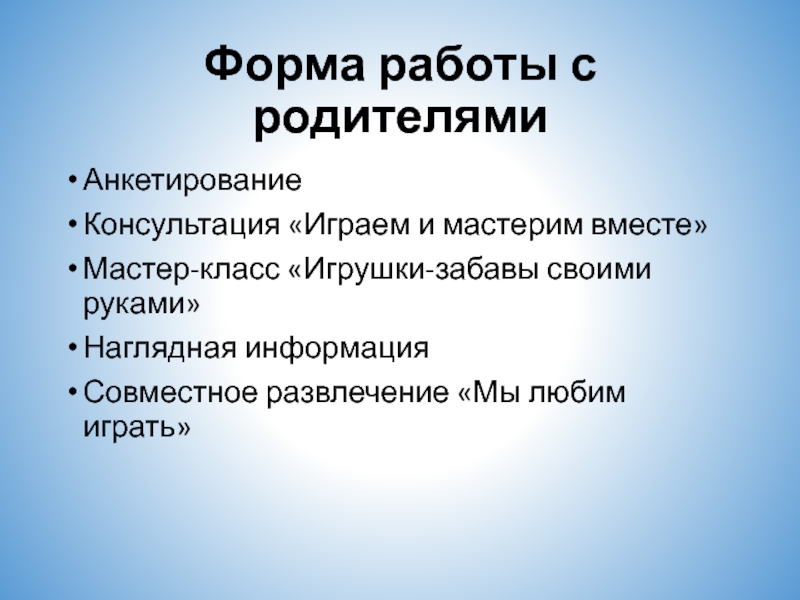 Форма работы с родителями

• Анкетирование
• Консультация «Играем и мастерим вместе»
• Мастер-класс «Игрушки-забавы своими руками»
• Наглядная информация
• Совместное развлечение «Мы любим играть»